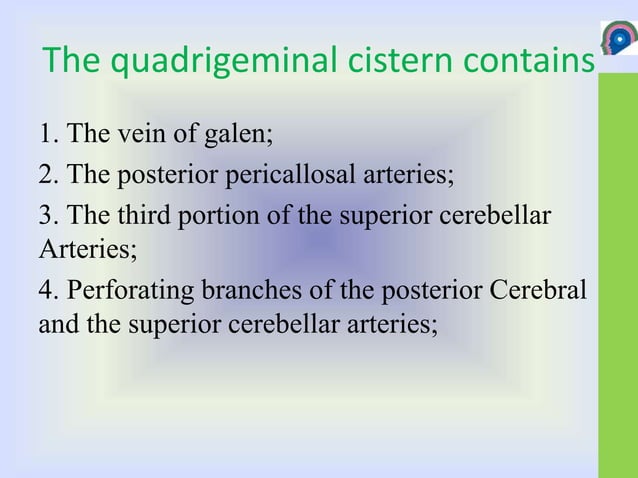 The quadrigeminal cistern contains

1. The vein of galen;

2. The posterior pericallosal arteries;

3. The third portion of the superior cerebellar Arteries;

4. Perforating branches of the posterior Cerebral and the superior cerebellar arteries;